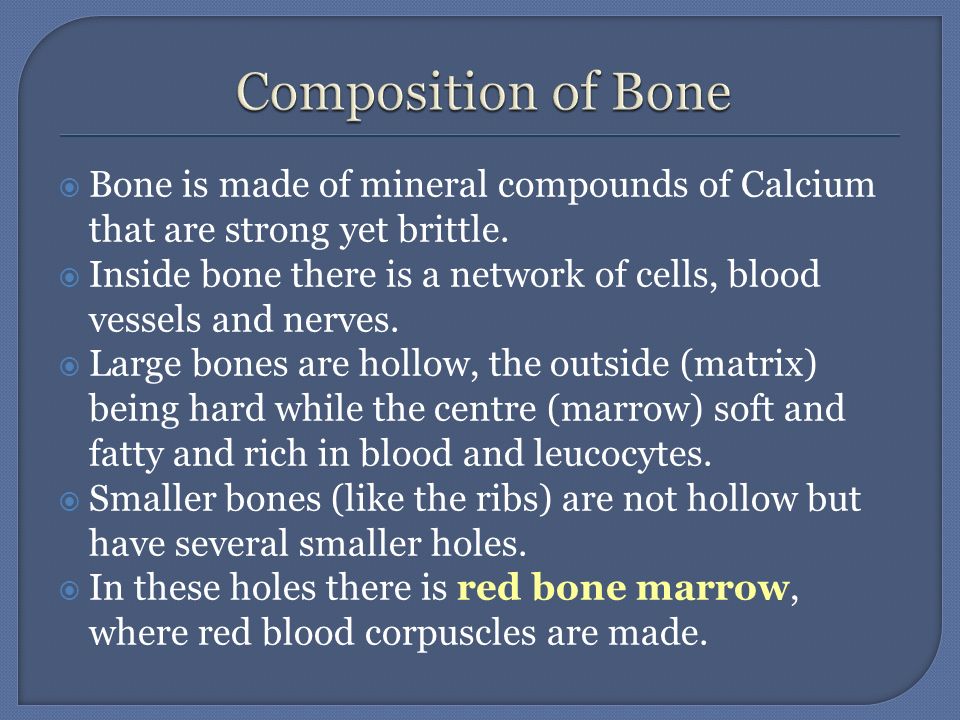 Composition of Bone

Bone is made of mineral compounds of Calcium that are strong yet brittle.

Inside bone there is a network of cells, blood vessels and nerves.

Large bones are hollow, the outside (matrix) being hard while the centre (marrow) soft and fatty and rich in blood and leucocytes.

Smaller bones (like the ribs) are not hollow but have several smaller holes.

In these holes there is red bone marrow, where red blood corpuscles are made.